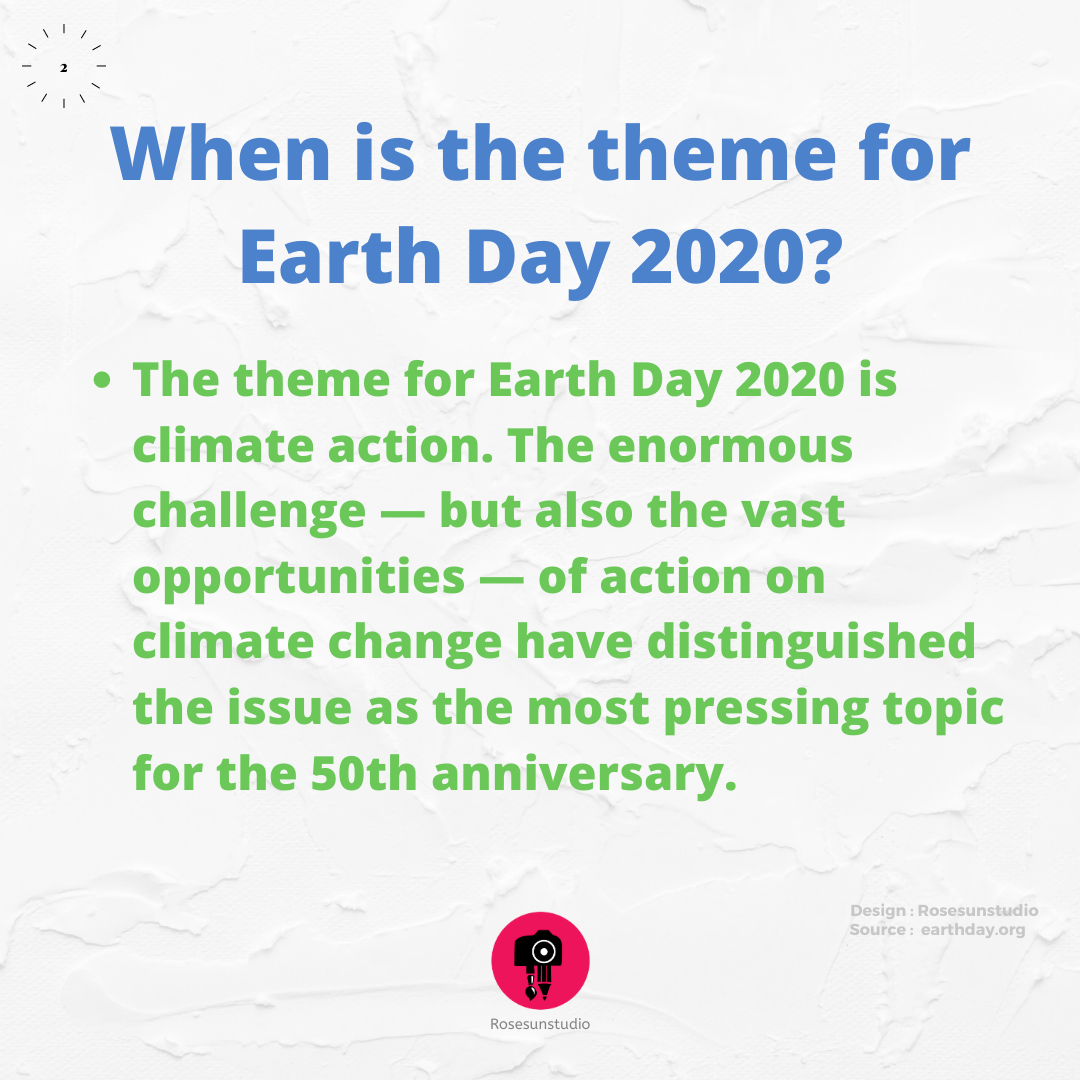 2

When is the theme for Earth Day 2020?

• The theme for Earth Day 2020 is climate action. The enormous challenge — but also the vast opportunities — of action on climate change have distinguished the issue as the most pressing topic for the 50th anniversary.

Design : Rosesunstudio
Source : earthday.org

Rosesunstudio